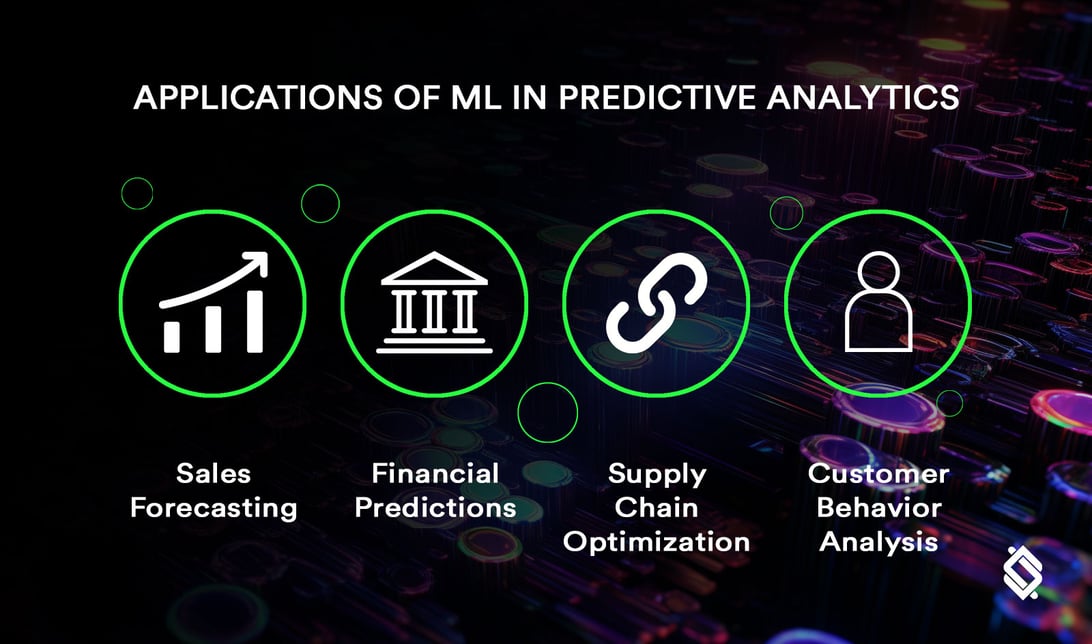 APPLICATIONS OF ML IN PREDICTIVE ANALYTICS

Sales Forecasting

Financial Predictions

Supply Chain Optimization

Customer Behavior Analysis